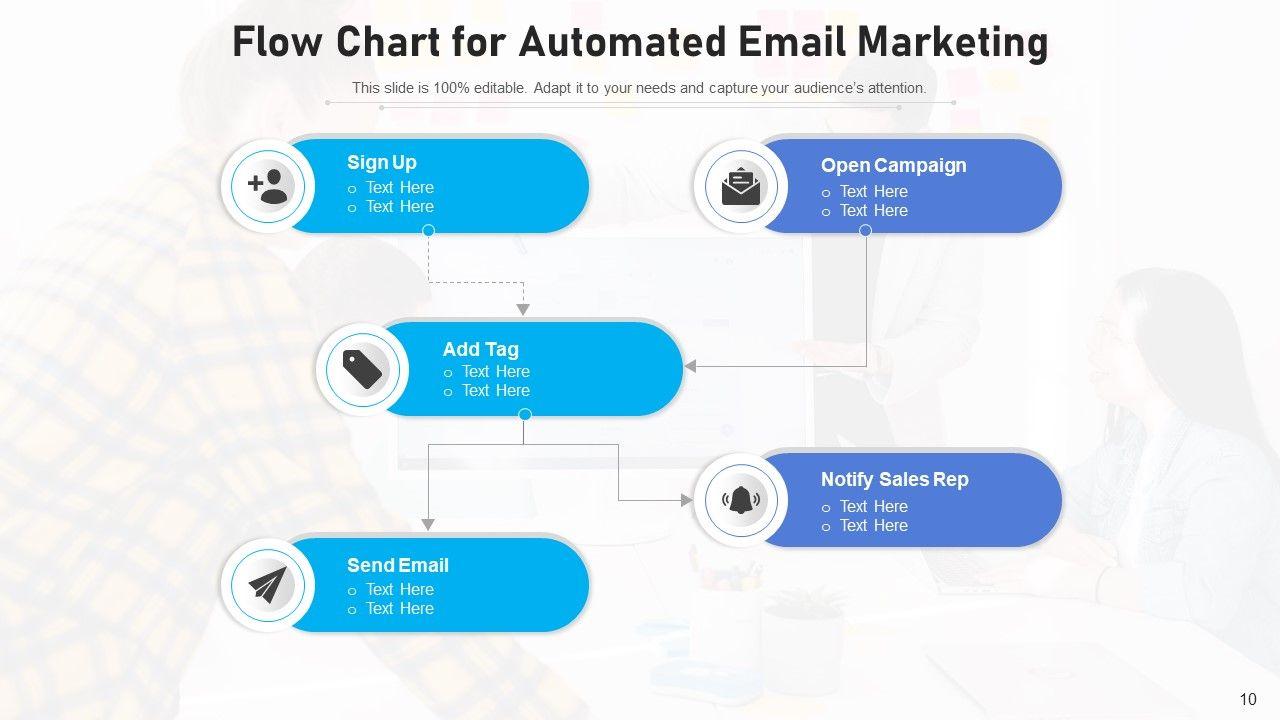 Flow Chart for Automated Email Marketing

This slide is 100% editable. Adapt it to your needs and capture your audience's attention.

Sign Up
o Text Here
o Text Here

Open Campaign
o Text Here
o Text Here

Add Tag
o Text Here
o Text Here

Notify Sales Rep
o Text Here
o Text Here

Send Email
o Text Here
o Text Here

10